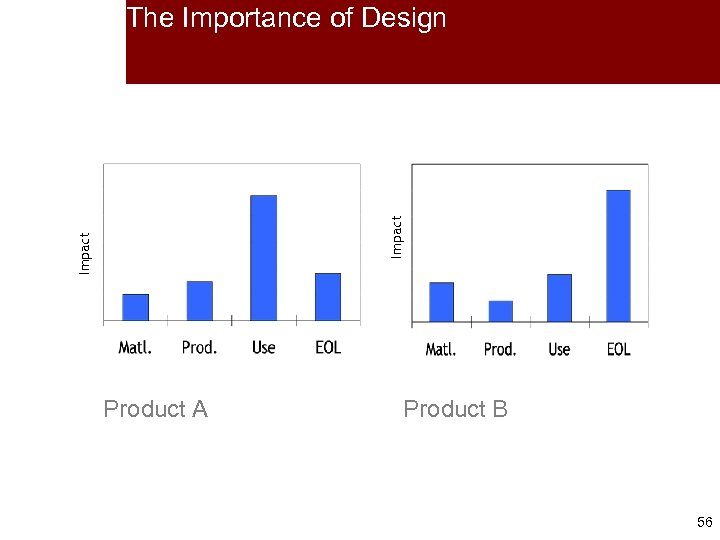 The Importance of Design

Impact

Matl. Prod. Use EOL

Product A

Impact

Matl. Prod. Use EOL

Product B

56